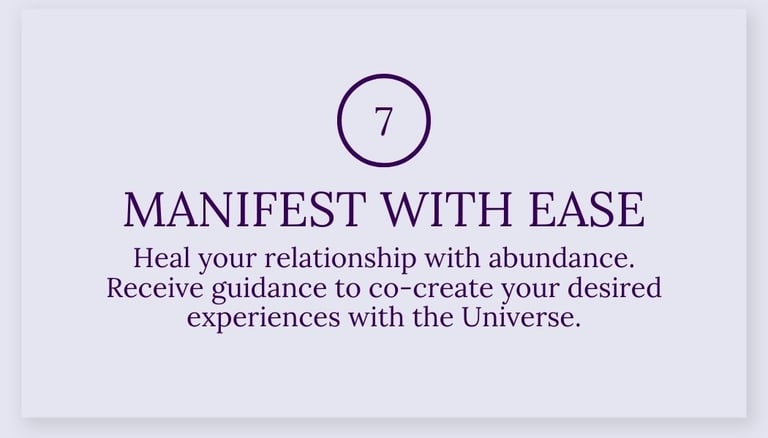 7

MANIFEST WITH EASE

Heal your relationship with abundance. Receive guidance to co-create your desired experiences with the Universe.